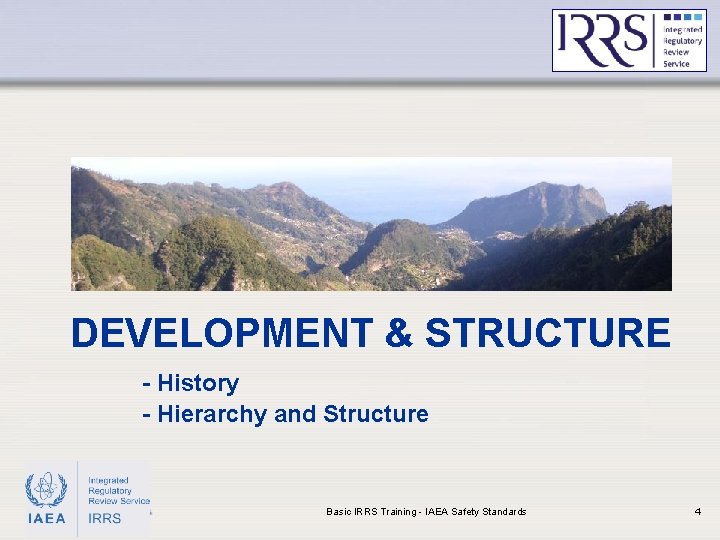 IRRS
Integrated Regulatory Review Service

DEVELOPMENT & STRUCTURE

- History
- Hierarchy and Structure

IAEA
Integrated Regulatory Review Service
IRRS

Basic IRRS Training - IAEA Safety Standards

4